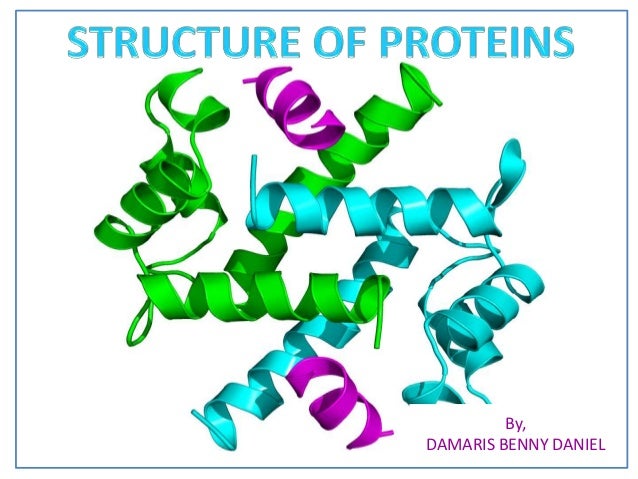 STRUCTURE OF PROTEINS

By,
DAMARIS BENNY DANIEL